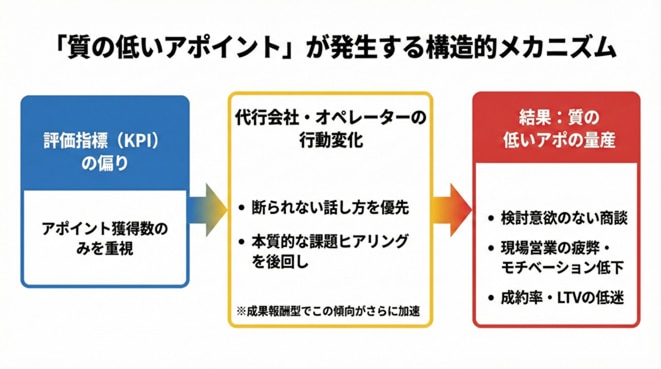 「質の低いアポイント」が発生する構造的メカニズム

評価指標（KPI）の偏り

アポイント獲得数のみを重視

代行会社・オペレーターの行動変化

• 断られない話し方を優先

• 本質的な課題ヒアリングを後回し

※成果報酬型でこの傾向がさらに加速

結果：質の低いアポの量産

• 検討意欲のない商談

• 現場営業の疲弊・モチベーション低下

• 成約率・LTVの低迷